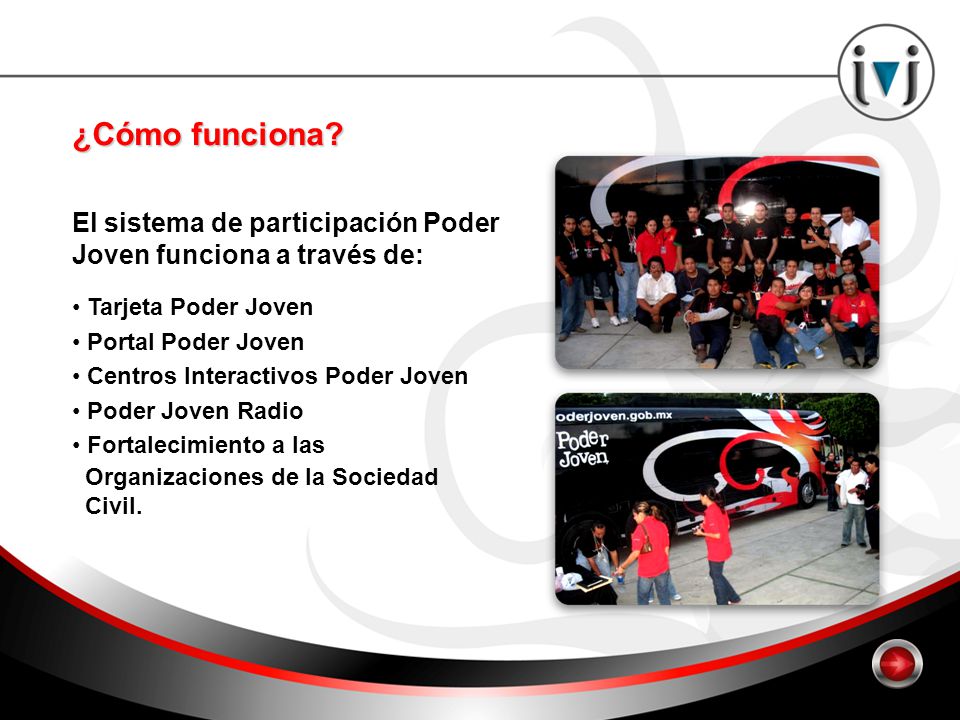 ivj

¿Cómo funciona?

El sistema de participación Poder Joven funciona a través de:

• Tarjeta Poder Joven
• Portal Poder Joven
• Centros Interactivos Poder Joven
• Poder Joven Radio
• Fortalecimiento a las Organizaciones de la Sociedad Civil.

oderjoven.gob.mx
Poder Joven